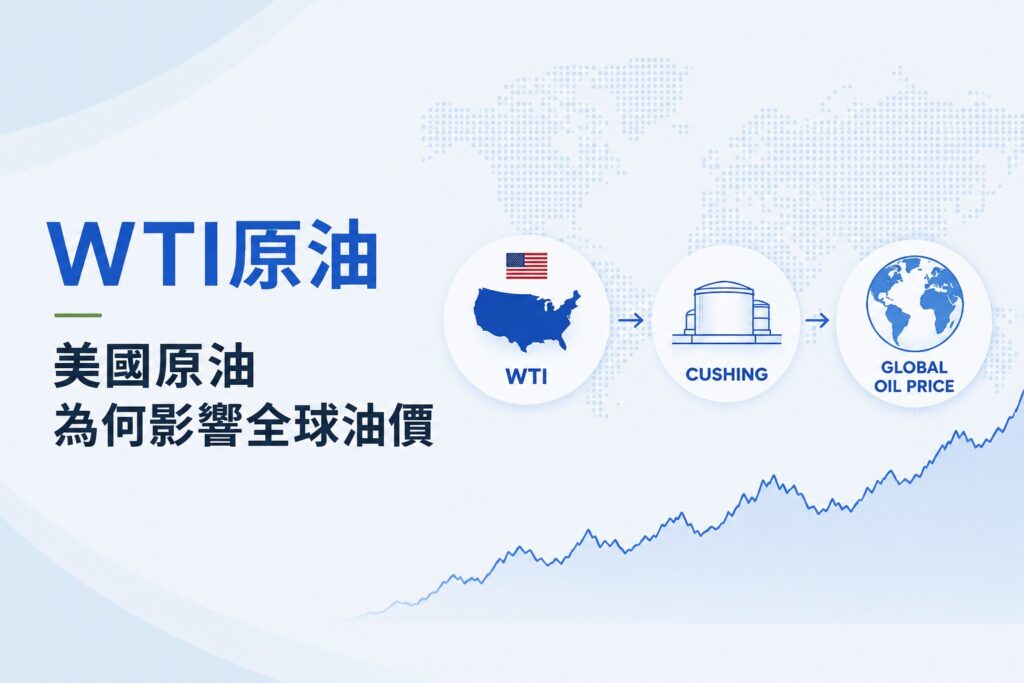 WTI原油

美國原油
為何影響全球油價

WTI

CUSHING

GLOBAL OIL PRICE